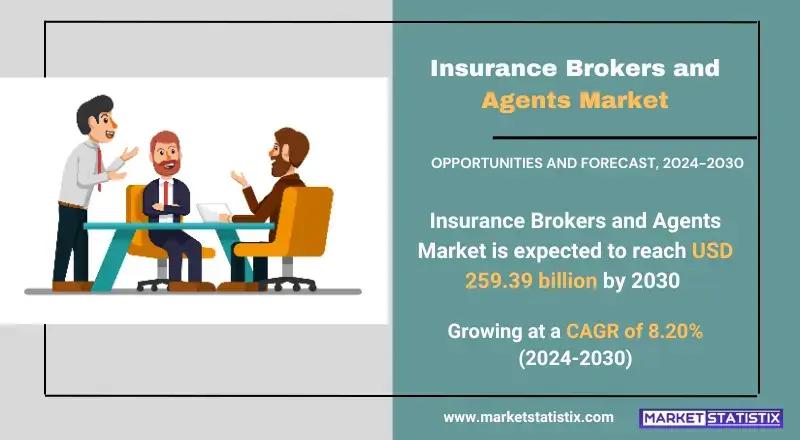 Insurance Brokers and Agents Market

OPPORTUNITIES AND FORECAST, 2024-2030

Insurance Brokers and Agents Market is expected to reach USD 259.39 billion by 2030

Growing at a CAGR of 8.20% (2024-2030)

www.marketstatistix.com

MARKET STATISTIX